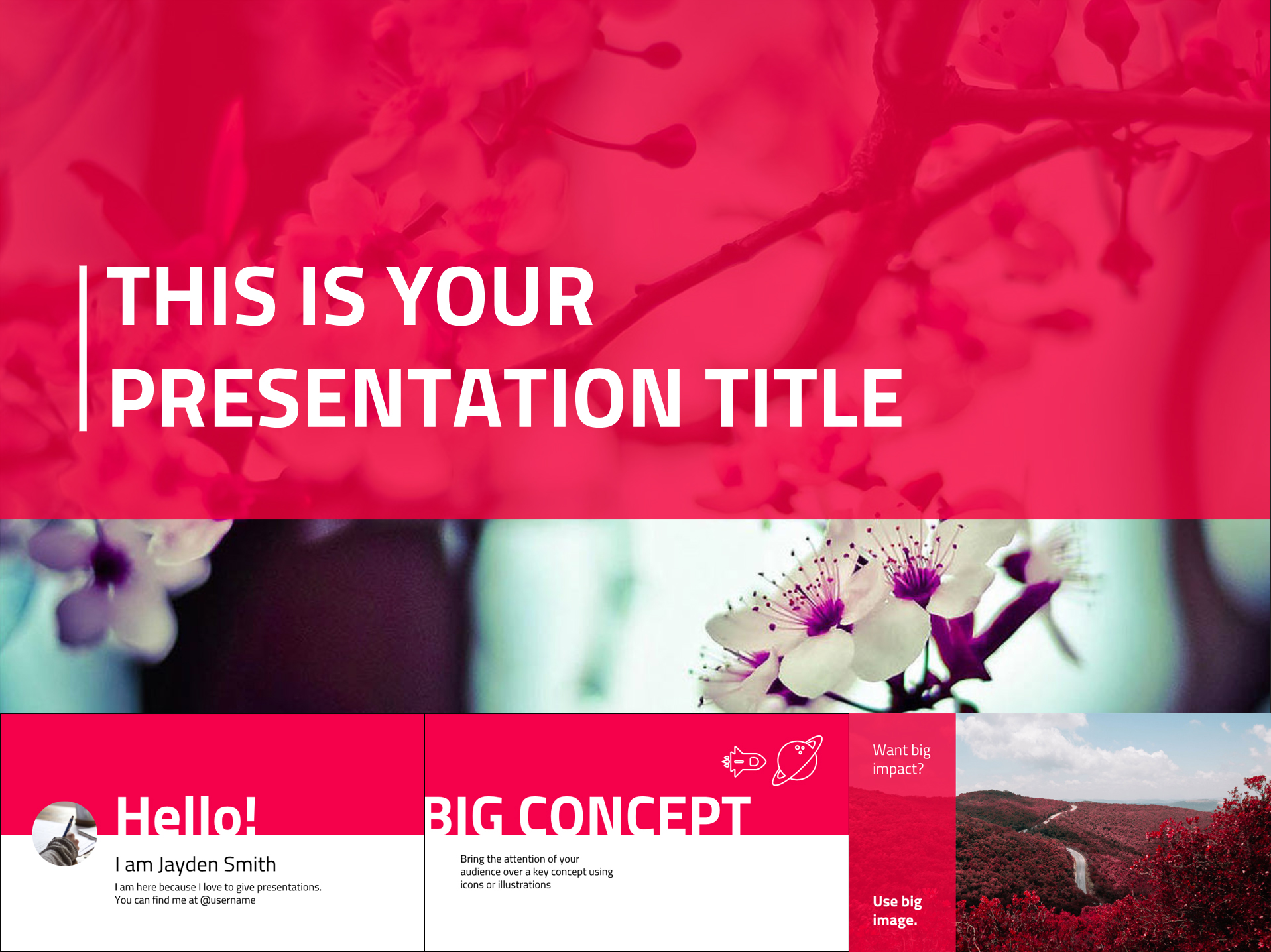 THIS IS YOUR PRESENTATION TITLE

Hello!

I am Jayden Smith

I am here because I love to give presentations. You can find me at @username

BIG CONCEPT

Bring the attention of your audience over a key concept using icons or illustrations

Want big impact?

Use big image.